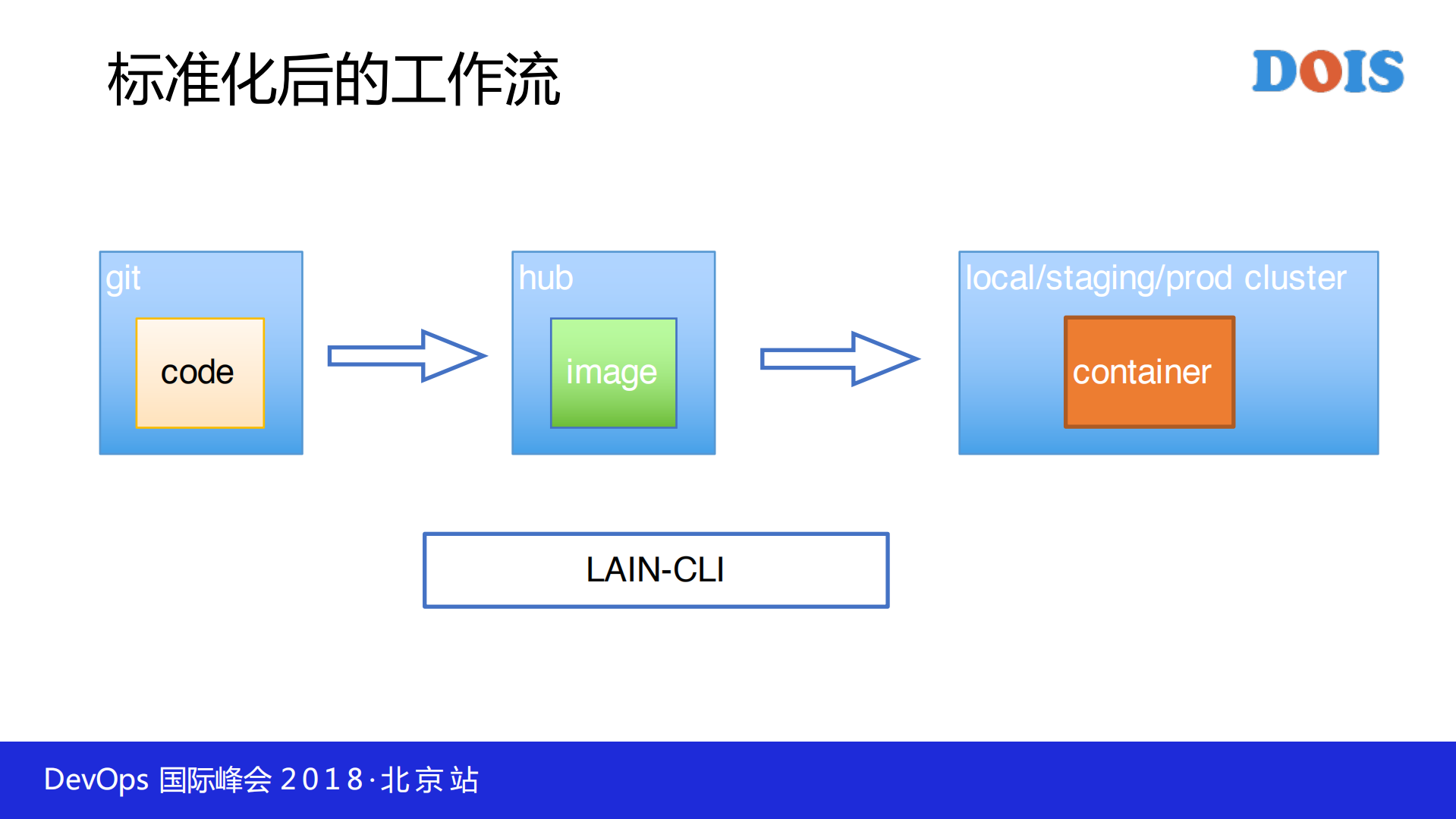 标准化后的工作流

DOIS

git

code

hub

image

local/staging/prod cluster

container

LAIN-CLI

DevOps 国际峰会 2018·北京站